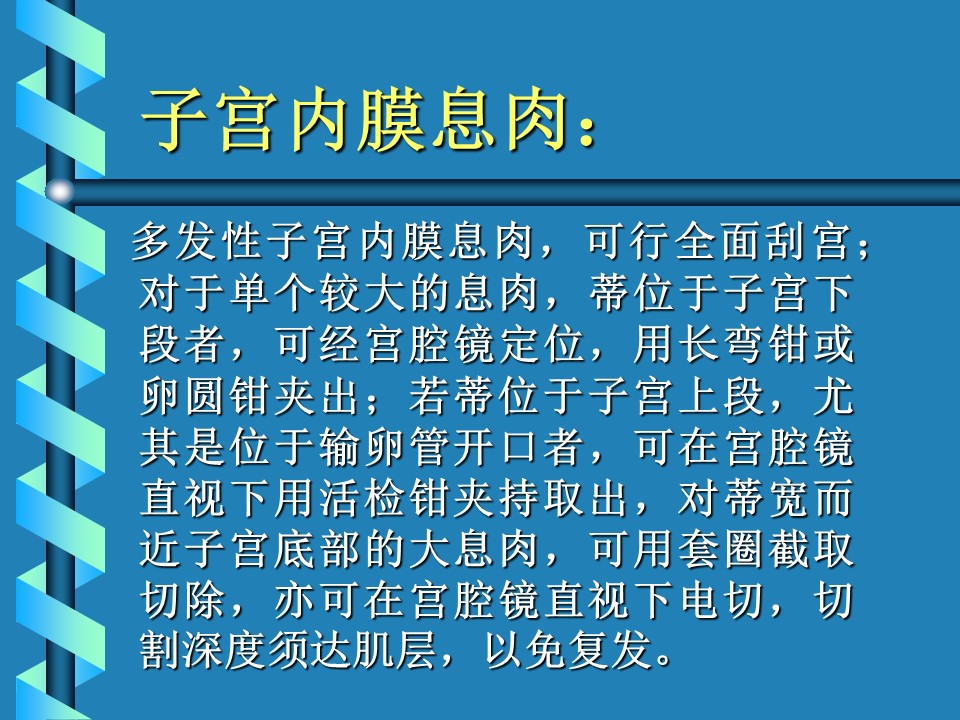 子宫内膜息肉：

多发性子宫内膜息肉，可行全面刮宫；对于单个较大的息肉，蒂位于子宫下段者，可经宫腔镜定位，用长弯钳或卵圆钳夹出；若蒂位于子宫上段，尤其是位于输卵管开口者，可在宫腔镜直视下用活检钳夹持取出，对蒂宽而近子宫底部的大息肉，可用套圈截取切除，亦可在宫腔镜直视下电切，切割深度须达肌层，以免复发。